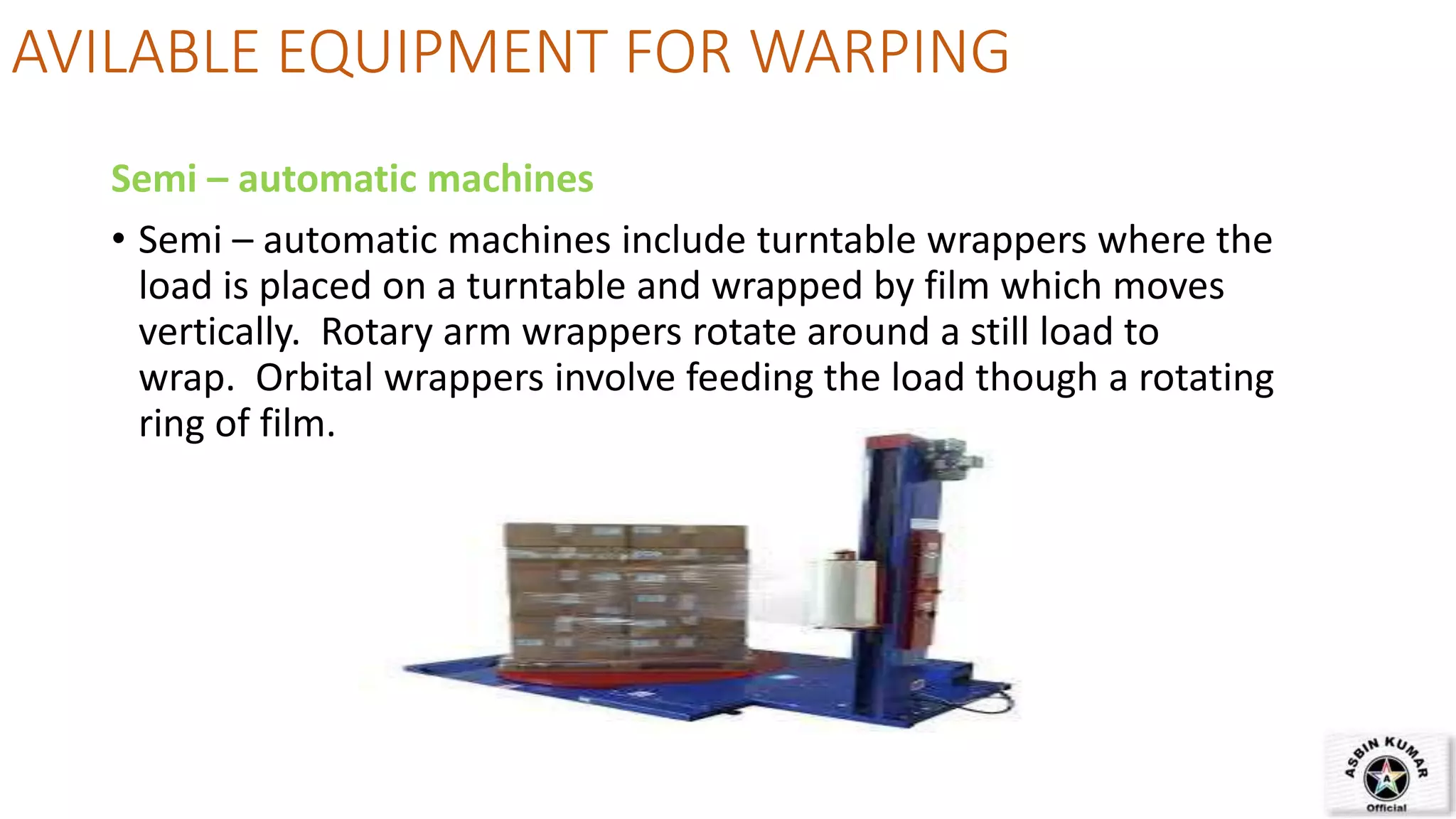 AVILABLE EQUIPMENT FOR WARPING

Semi – automatic machines

• Semi – automatic machines include turntable wrappers where the load is placed on a turntable and wrapped by film which moves vertically. Rotary arm wrappers rotate around a still load to wrap. Orbital wrappers involve feeding the load though a rotating ring of film.

ASBIN KUMAR
A
Official